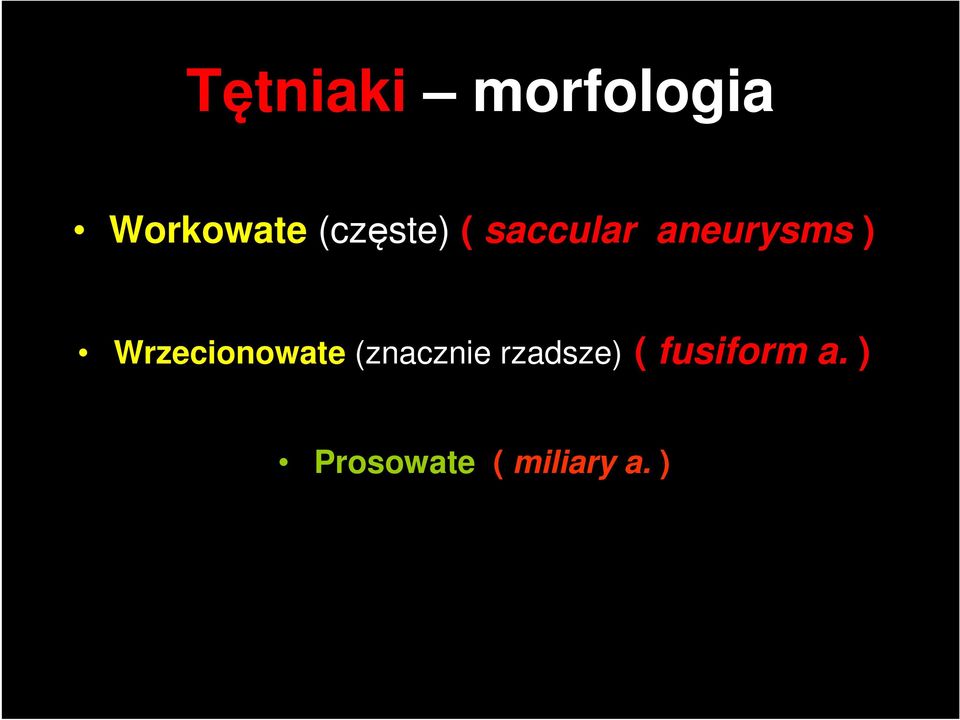 Tętniaki – morfologia

• Workowate (częste) ( saccular aneurysms )

• Wrzecionowate (znacznie rzadsze) ( fusiform a. )

• Prosowate ( miliary a. )